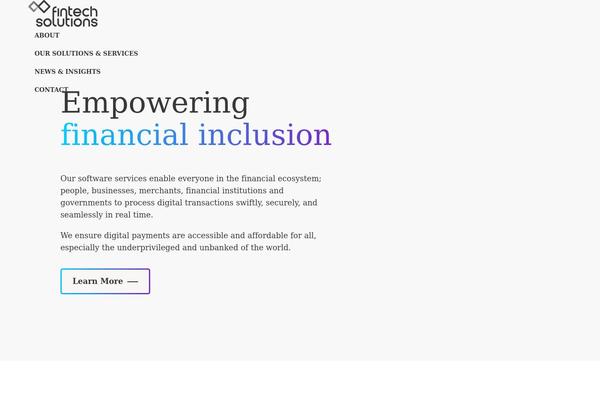 fintech solutions

ABOUT

OUR SOLUTIONS & SERVICES

NEWS & INSIGHTS

CONTACT

Empowering financial inclusion

Our software services enable everyone in the financial ecosystem; people, businesses, merchants, financial institutions and governments to process digital transactions swiftly, securely, and seamlessly in real time.

We ensure digital payments are accessible and affordable for all, especially the underprivileged and unbanked of the world.

Learn More —